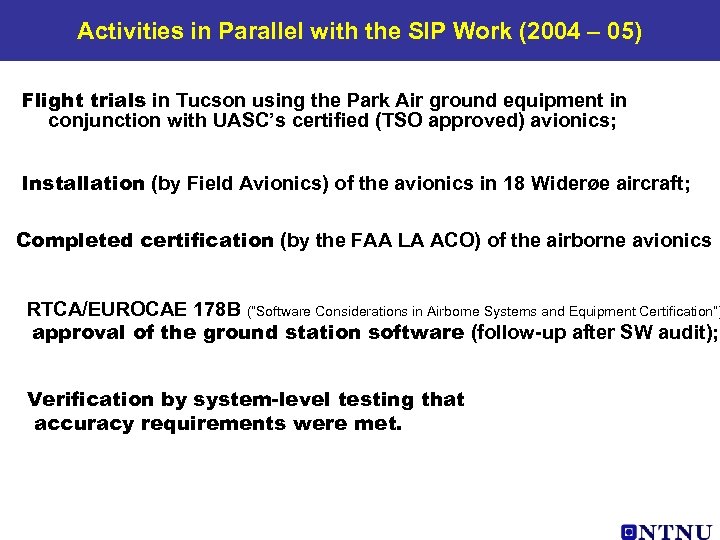 Activities in Parallel with the SIP Work (2004 – 05)

Flight trials in Tucson using the Park Air ground equipment in conjunction with UASC's certified (TSO approved) avionics;

Installation (by Field Avionics) of the avionics in 18 Widerøe aircraft;

Completed certification (by the FAA LA ACO) of the airborne avionics

RTCA/EUROCAE 178B ("Software Considerations in Airborne Systems and Equipment Certification") approval of the ground station software (follow-up after SW audit);

Verification by system-level testing that accuracy requirements were met.

NTNU